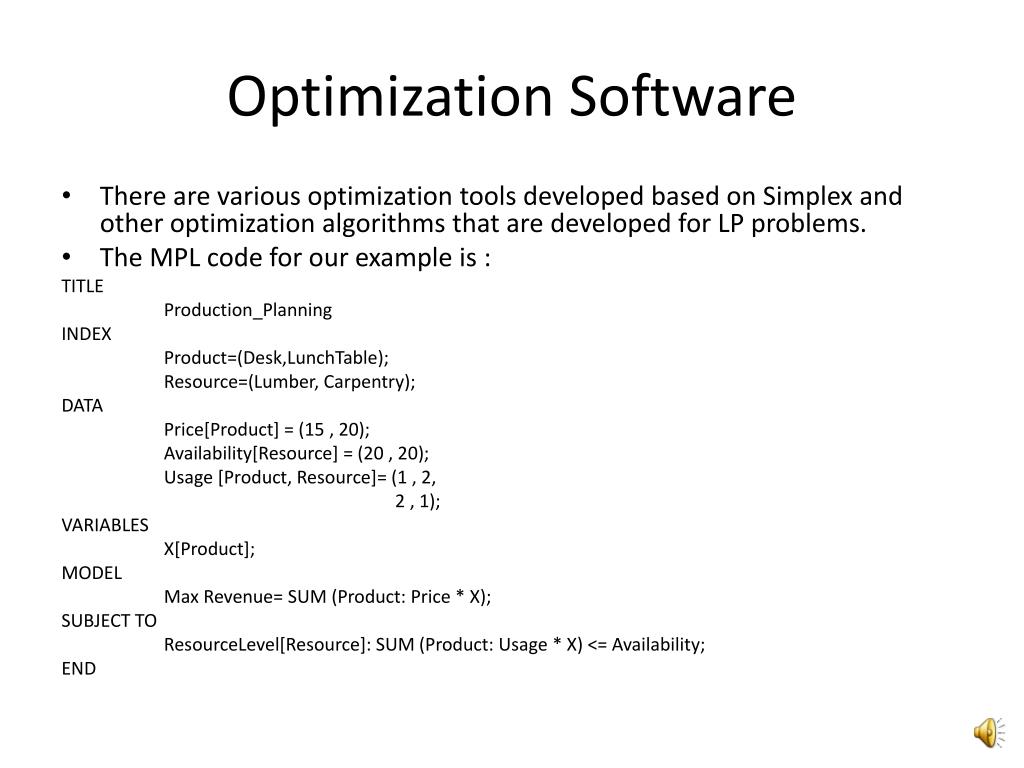 Optimization Software

• There are various optimization tools developed based on Simplex and other optimization algorithms that are developed for LP problems.
• The MPL code for our example is :

TITLE
Production_Planning
INDEX
Product=(Desk,LunchTable);
Resource=(Lumber, Carpentry);
DATA
Price[Product] = (15 , 20);
Availability[Resource] = (20 , 20);
Usage [Product, Resource]= (1 , 2,
2 , 1);
VARIABLES
X[Product];
MODEL
Max Revenue= SUM (Product: Price * X);
SUBJECT TO
ResourceLevel[Resource]: SUM (Product: Usage * X) <= Availability;
END